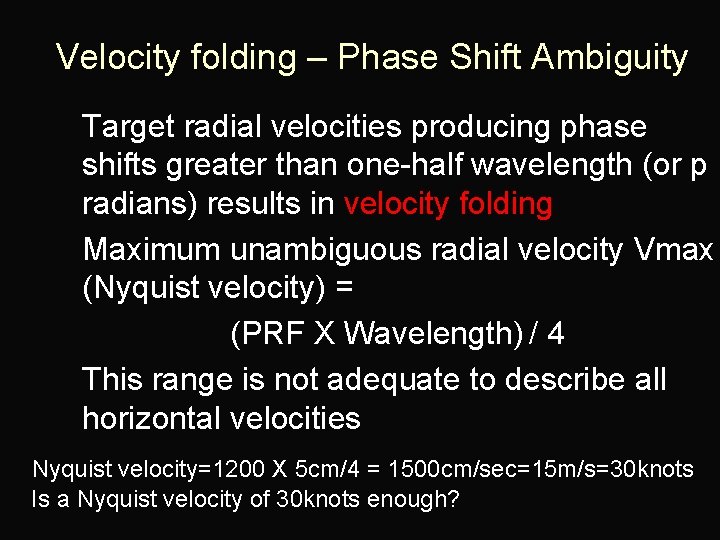 Velocity folding – Phase Shift Ambiguity

Target radial velocities producing phase shifts greater than one-half wavelength (or p radians) results in velocity folding

Maximum unambiguous radial velocity Vmax (Nyquist velocity) =

(PRF X Wavelength) / 4

This range is not adequate to describe all horizontal velocities

Nyquist velocity=1200 X 5cm/4 = 1500cm/sec=15m/s=30knots
Is a Nyquist velocity of 30knots enough?